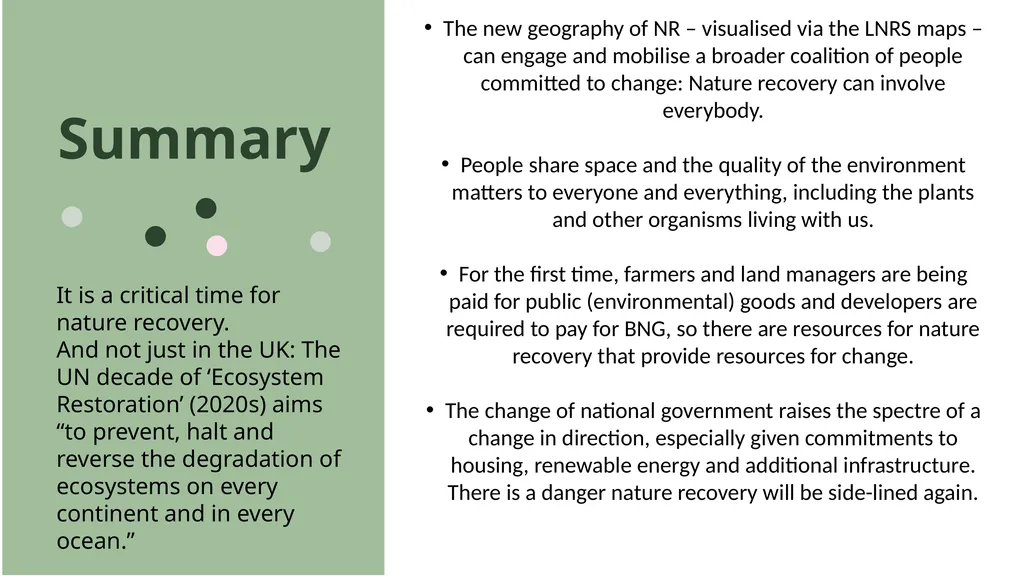 Summary

It is a critical time for nature recovery.
And not just in the UK: The UN decade of ‘Ecosystem Restoration’ (2020s) aims “to prevent, halt and reverse the degradation of ecosystems on every continent and in every ocean.”

• The new geography of NR – visualised via the LNRS maps – can engage and mobilise a broader coalition of people committed to change: Nature recovery can involve everybody.

• People share space and the quality of the environment matters to everyone and everything, including the plants and other organisms living with us.

• For the first time, farmers and land managers are being paid for public (environmental) goods and developers are required to pay for BNG, so there are resources for nature recovery that provide resources for change.

• The change of national government raises the spectre of a change in direction, especially given commitments to housing, renewable energy and additional infrastructure. There is a danger nature recovery will be side-lined again.